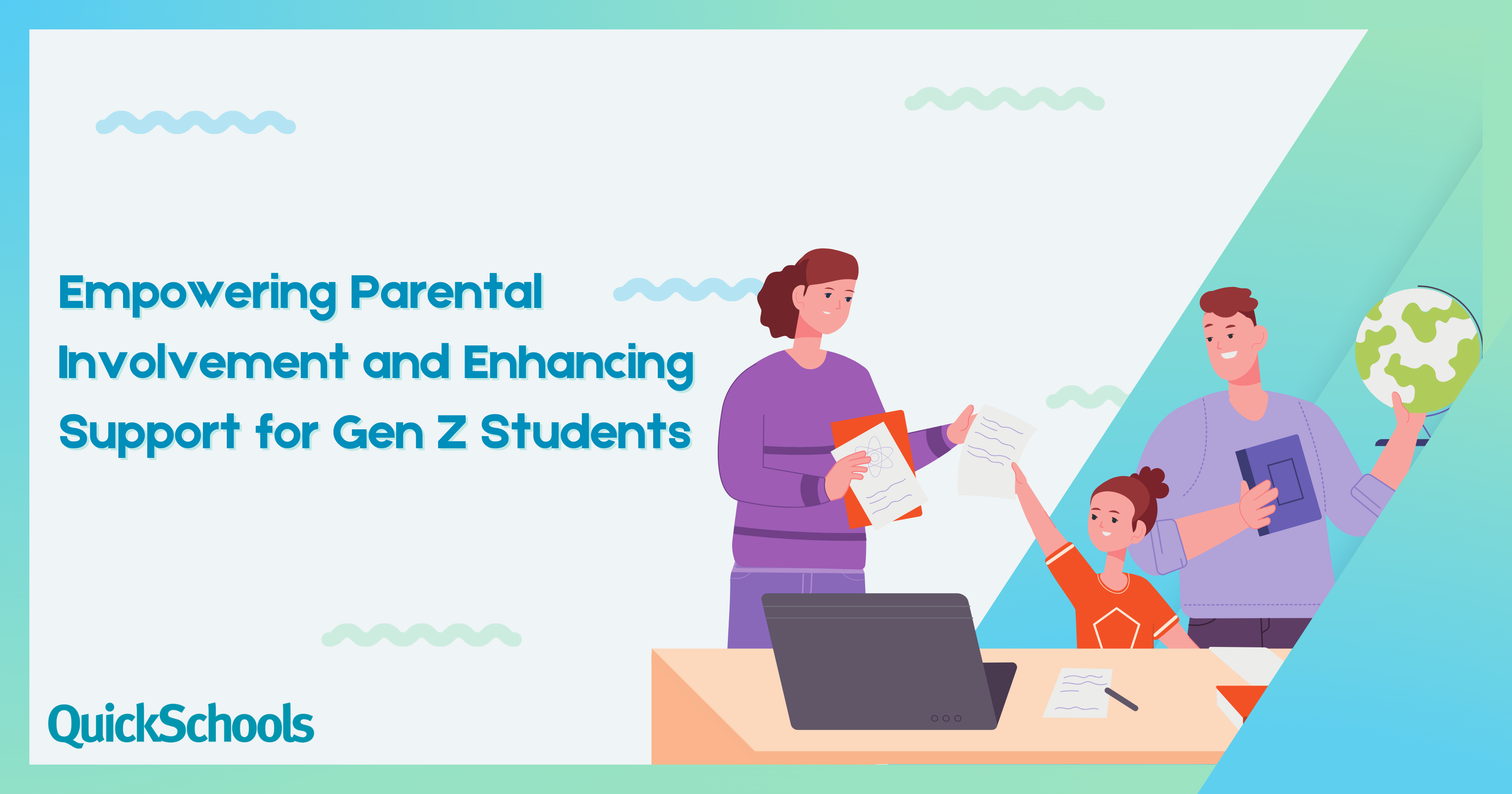 Empowering Parental Involvement and Enhancing Support for Gen Z Students

QuickSchools